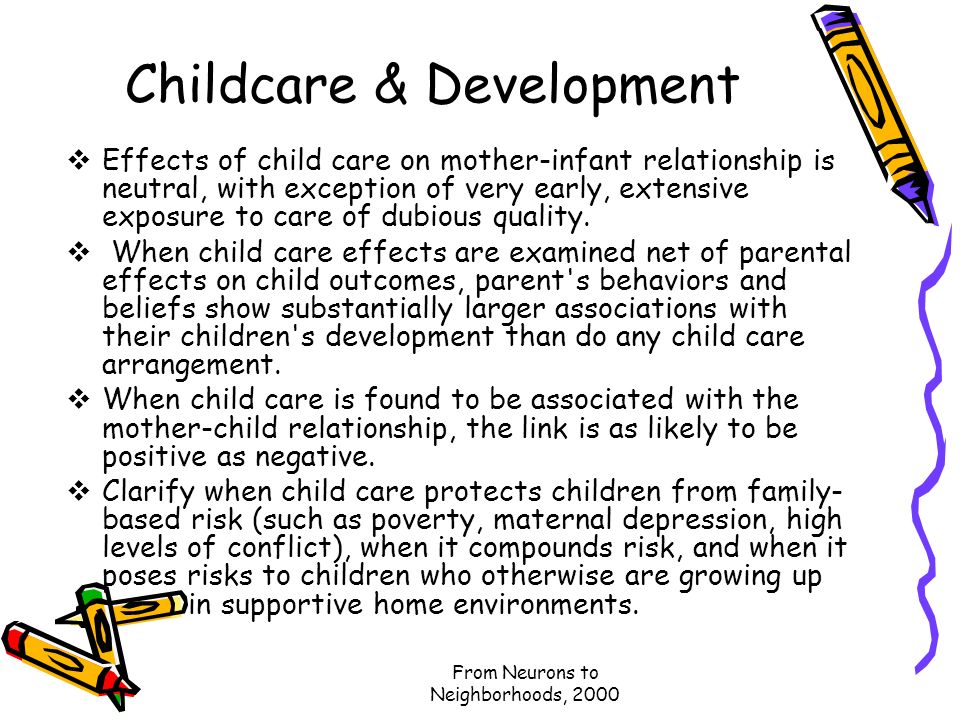 Childcare & Development

❖ Effects of child care on mother-infant relationship is neutral, with exception of very early, extensive exposure to care of dubious quality.

❖ When child care effects are examined net of parental effects on child outcomes, parent's behaviors and beliefs show substantially larger associations with their children's development than do any child care arrangement.

❖ When child care is found to be associated with the mother-child relationship, the link is as likely to be positive as negative.

❖ Clarify when child care protects children from family-based risk (such as poverty, maternal depression, high levels of conflict), when it compounds risk, and when it poses risks to children who otherwise are growing up in supportive home environments.

From Neurons to Neighborhoods, 2000